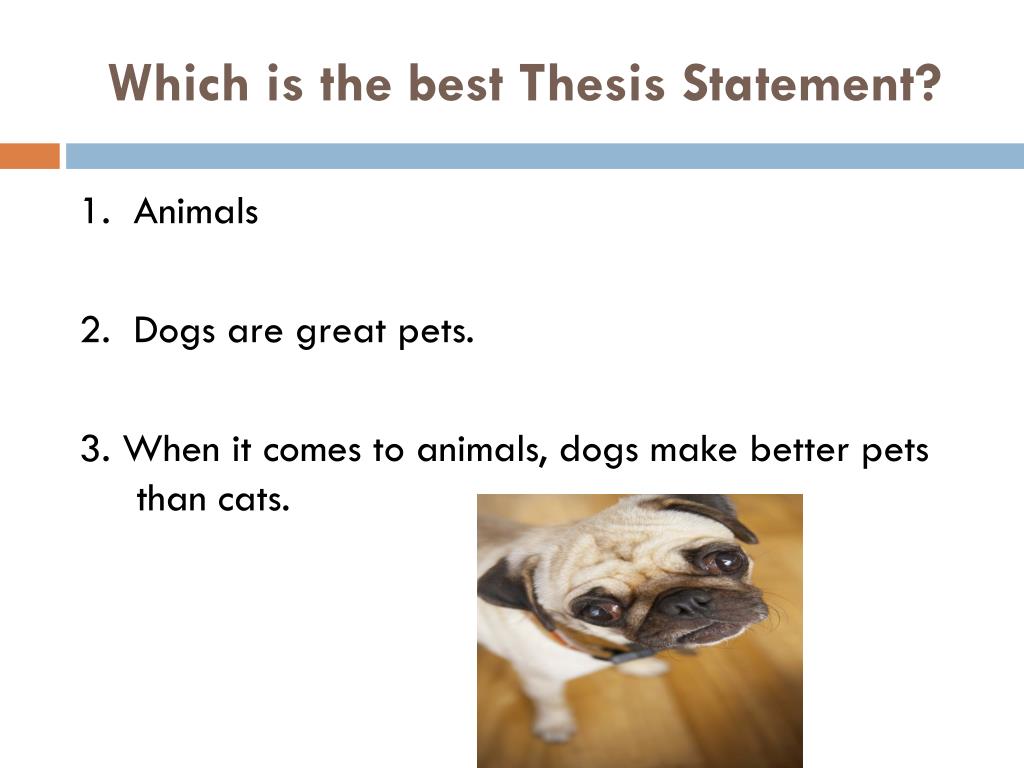 Which is the best Thesis Statement?

1. Animals

2. Dogs are great pets.

3. When it comes to animals, dogs make better pets than cats.